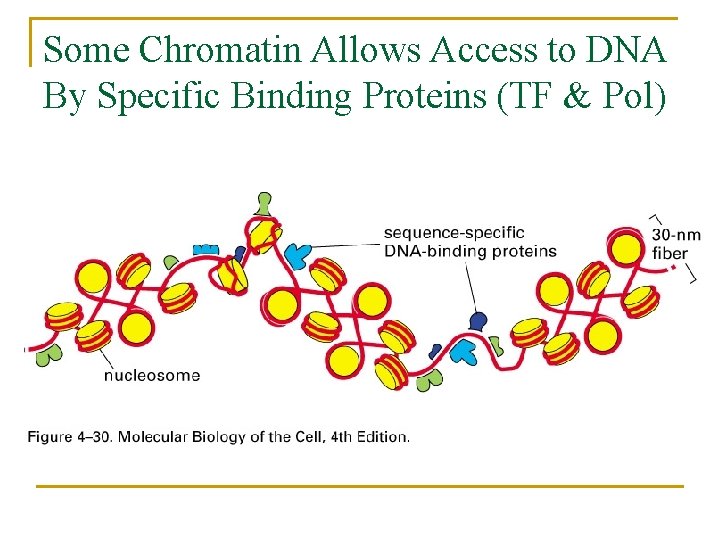 Some Chromatin Allows Access to DNA By Specific Binding Proteins (TF & Pol)

sequence-specific DNA-binding proteins

30-nm fiber

nucleosome

Figure 4–30. Molecular Biology of the Cell, 4th Edition.